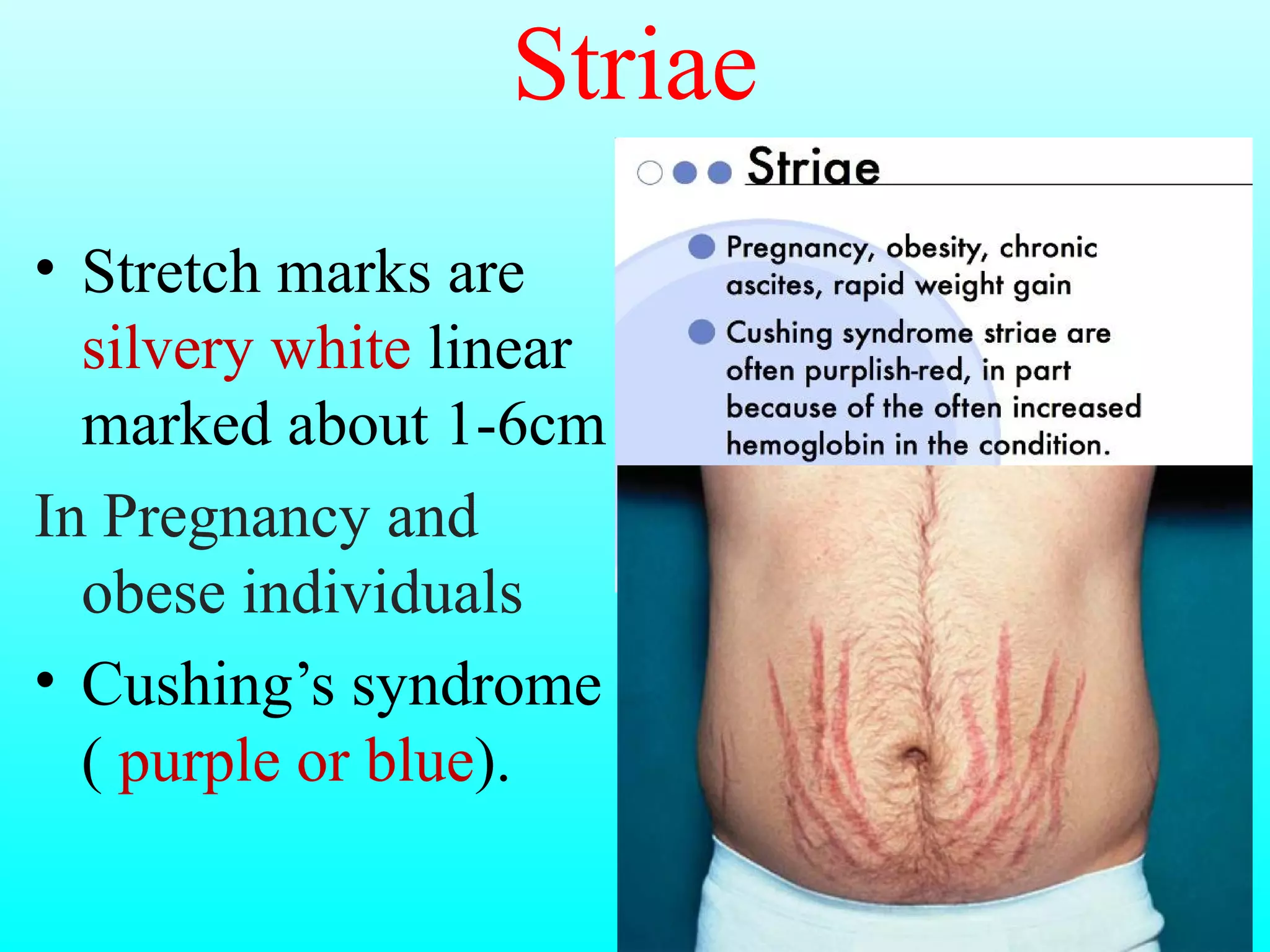 Striae

• Stretch marks are silvery white linear marked about 1-6cm

In Pregnancy and obese individuals

• Cushing's syndrome ( purple or blue).

Striae

Pregnancy, obesity, chronic ascites, rapid weight gain

Cushing syndrome striae are often purplish-red, in part because of the often increased hemoglobin in the condition.